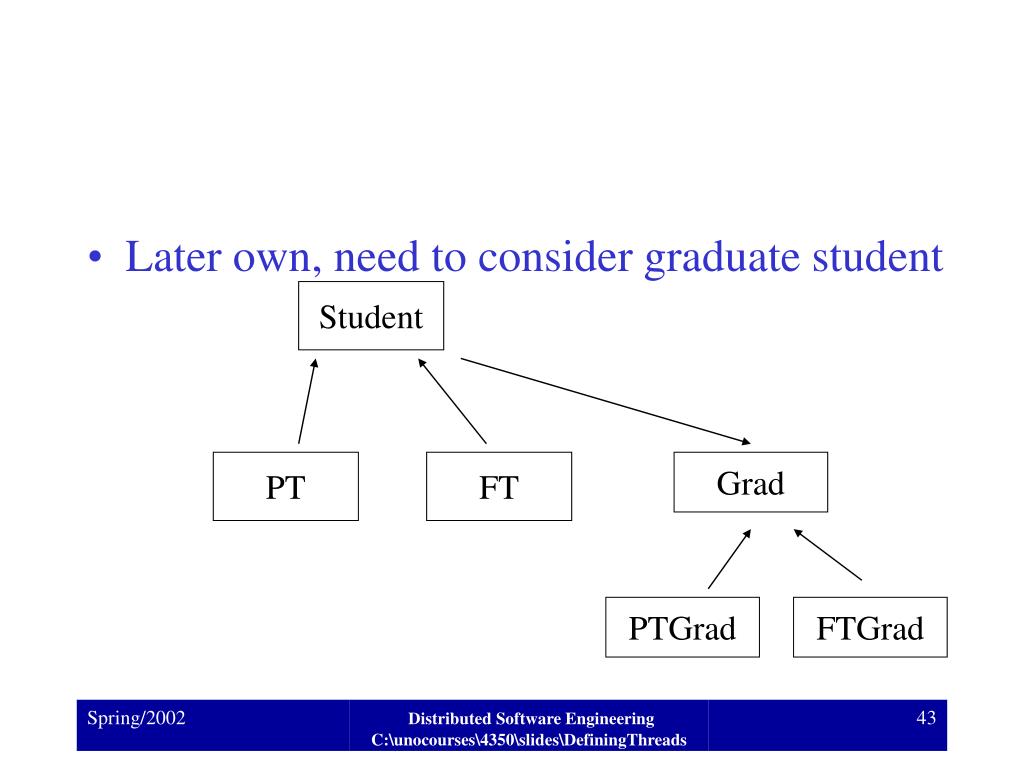 • Later own, need to consider graduate student

Student

PT

FT

Grad

PTGrad

FTGrad

Spring/2002

Distributed Software Engineering
C:\unocourses\4350\slides\DefiningThreads

43